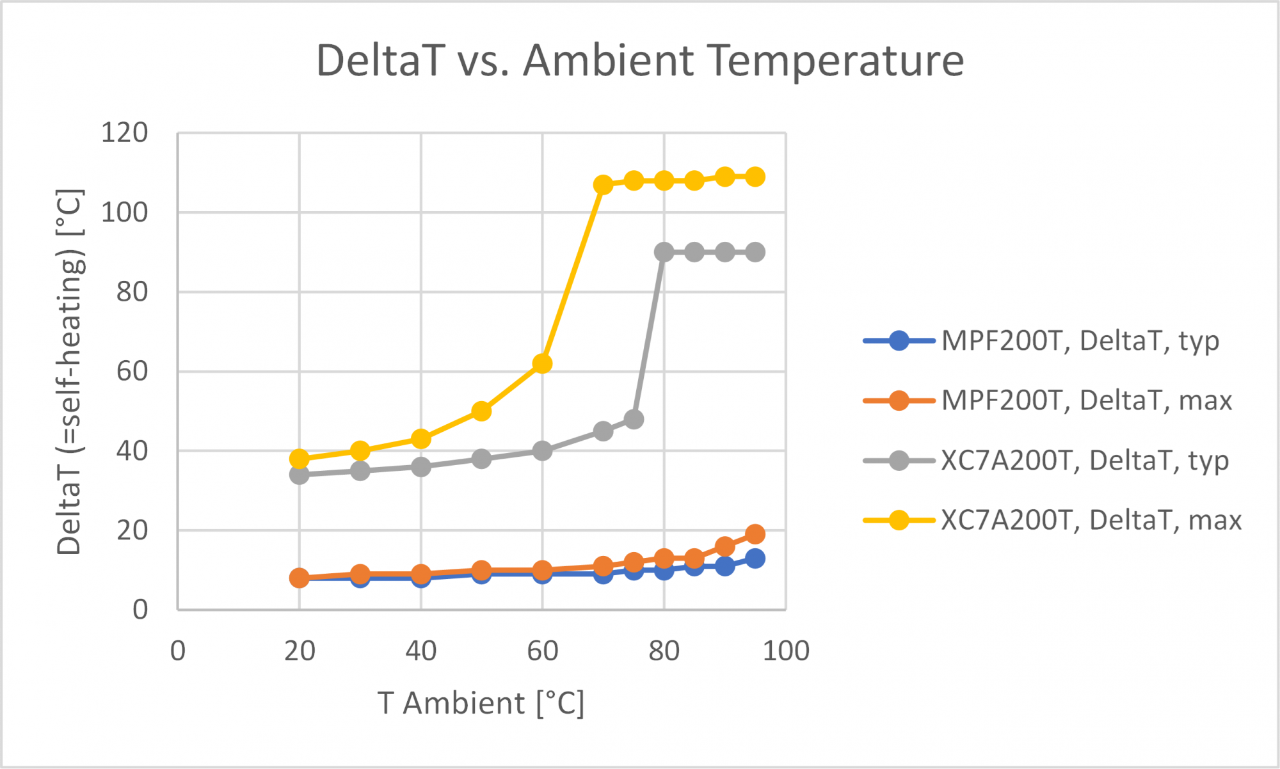 DeltaT vs. Ambient Temperature

DeltaT (=self-heating) [°C]

120
100
80
60
40
20
0

0 20 40 60 80 100

T Ambient [°C]

MPF200T, DeltaT, typ
MPF200T, DeltaT, max
XC7A200T, DeltaT, typ
XC7A200T, DeltaT, max